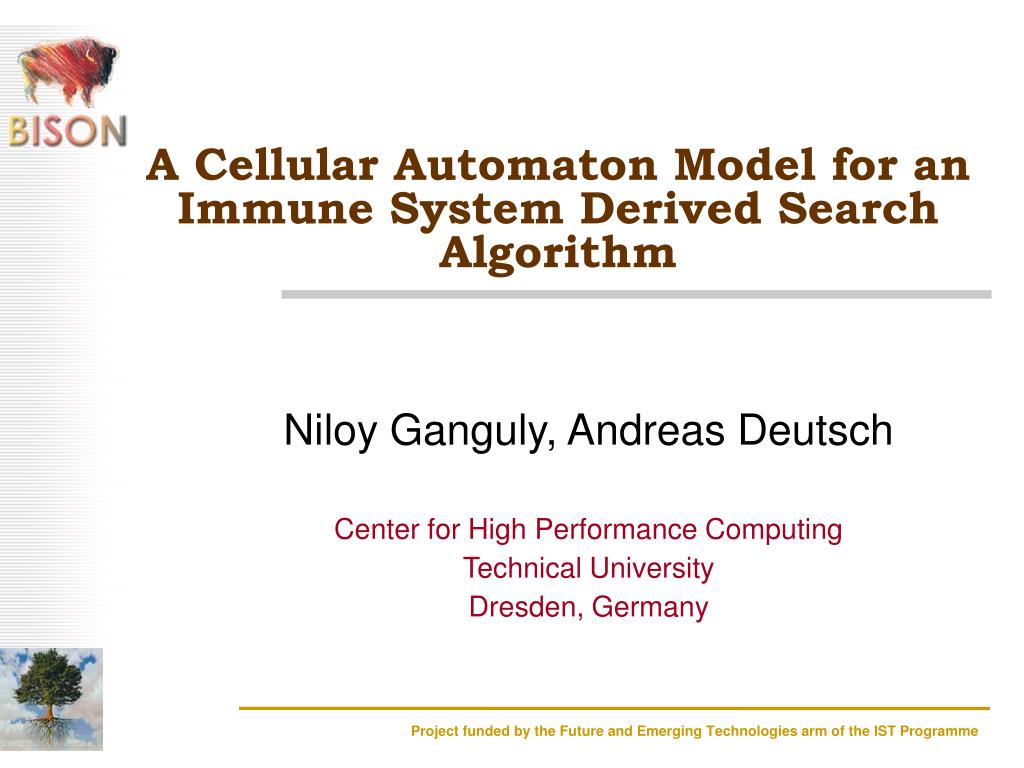 BISON

A Cellular Automaton Model for an Immune System Derived Search Algorithm

Niloy Ganguly, Andreas Deutsch

Center for High Performance Computing
Technical University
Dresden, Germany

Project funded by the Future and Emerging Technologies arm of the IST Programme